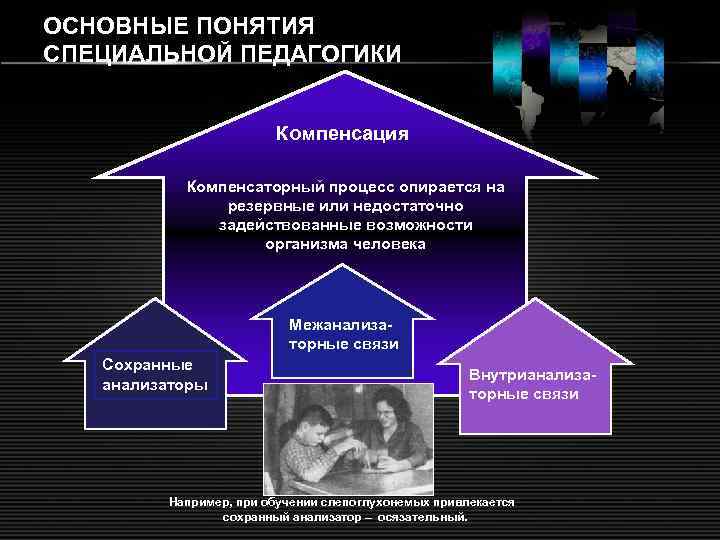 ОСНОВНЫЕ ПОНЯТИЯ СПЕЦИАЛЬНОЙ ПЕДАГОГИКИ

Компенсация

Компенсаторный процесс опирается на резервные или недостаточно задействованные возможности организма человека

Сохранные анализаторы

Межанализаторные связи

Внутрианализаторные связи

Например, при обучении слепоглухонемых привлекается сохранный анализатор – осязательный.